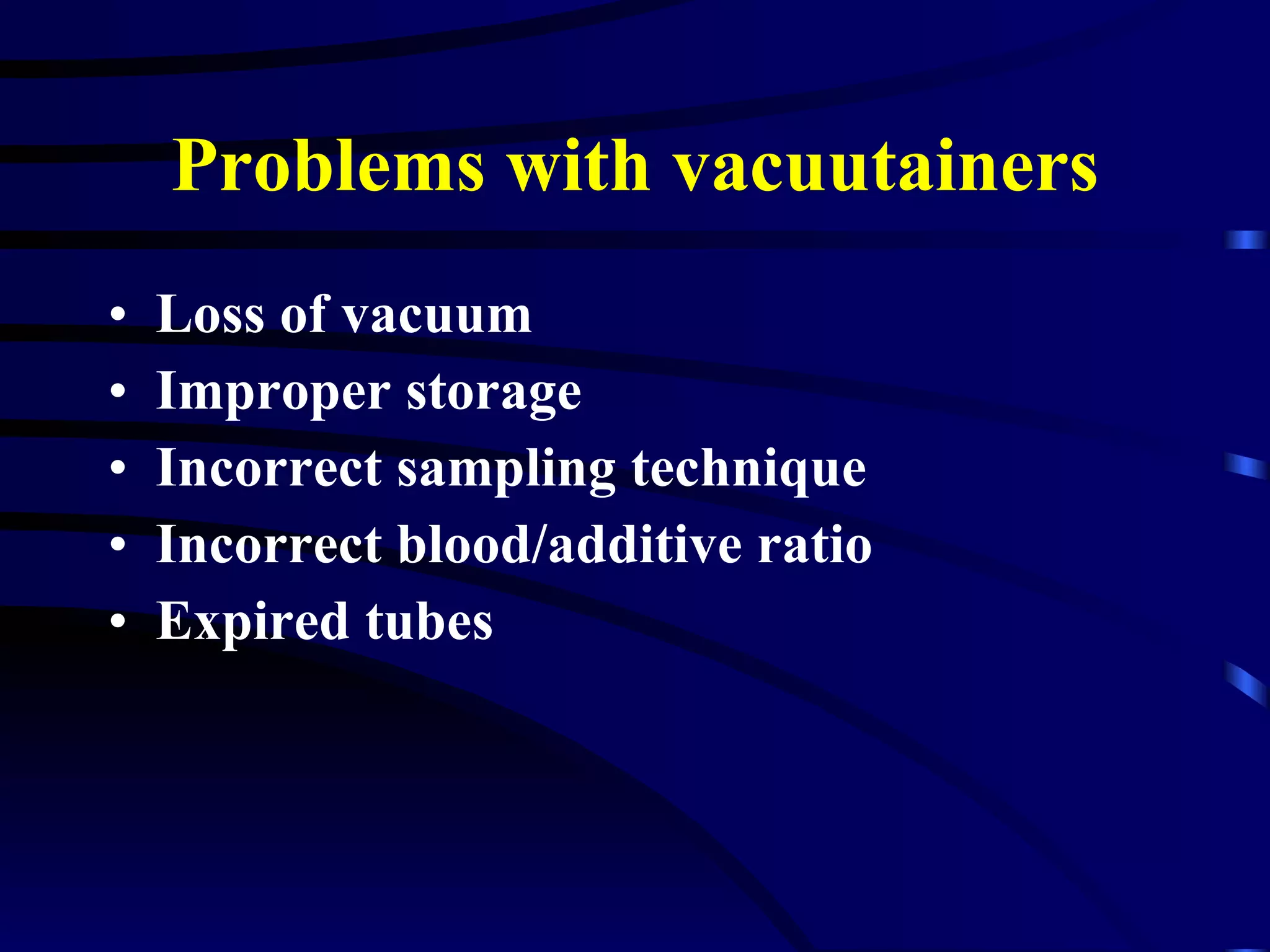 Problems with vacuutainers

• Loss of vacuum
• Improper storage
• Incorrect sampling technique
• Incorrect blood/additive ratio
• Expired tubes